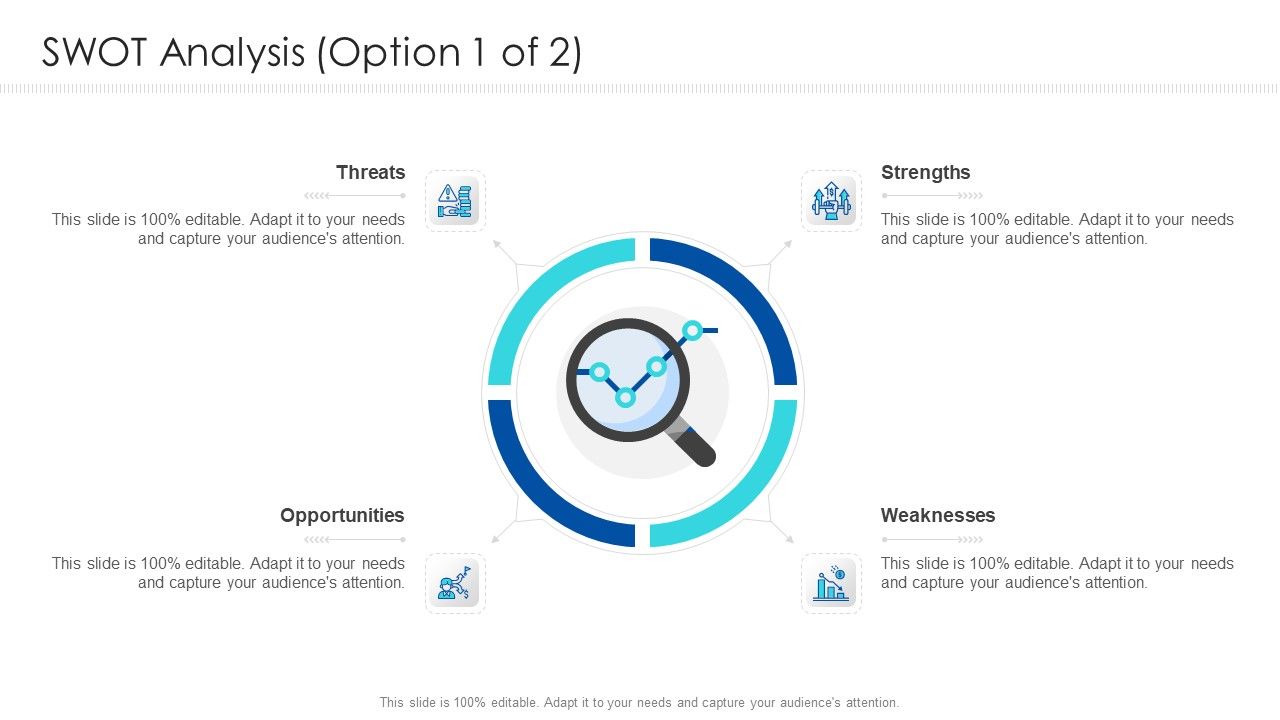 SWOT Analysis (Option 1 of 2)

Threats

This slide is 100% editable. Adapt it to your needs and capture your audience's attention.

Strengths

This slide is 100% editable. Adapt it to your needs and capture your audience's attention.

Opportunities

This slide is 100% editable. Adapt it to your needs and capture your audience's attention.

Weaknesses

This slide is 100% editable. Adapt it to your needs and capture your audience's attention.

This slide is 100% editable. Adapt it to your needs and capture your audience's attention.